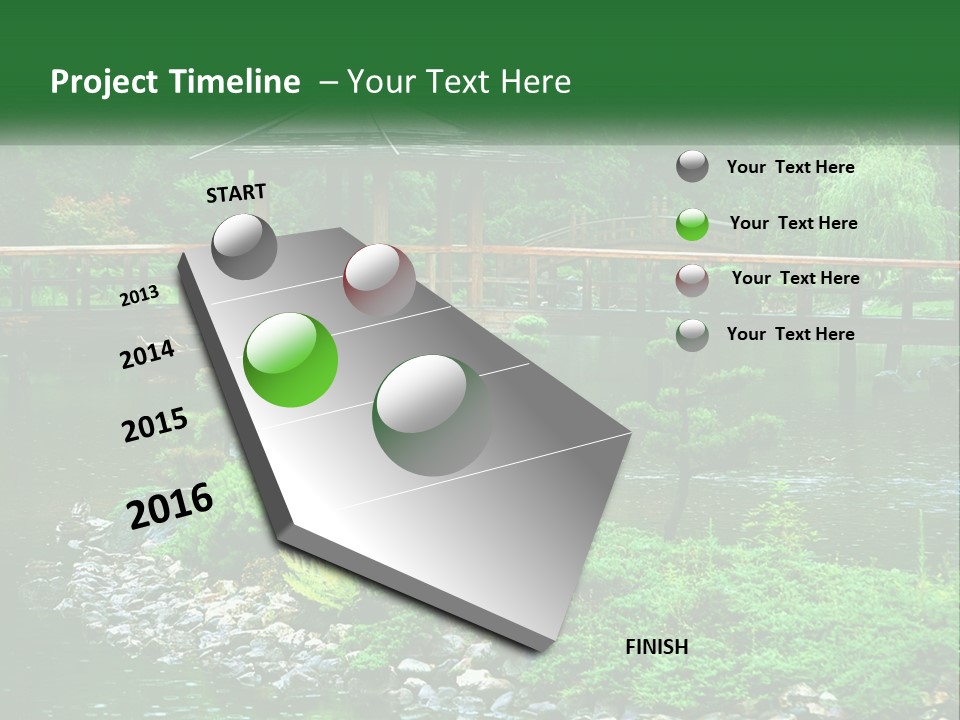 Project Timeline – Your Text Here

START

2013

2014

2015

2016

FINISH

Your Text Here

Your Text Here

Your Text Here

Your Text Here